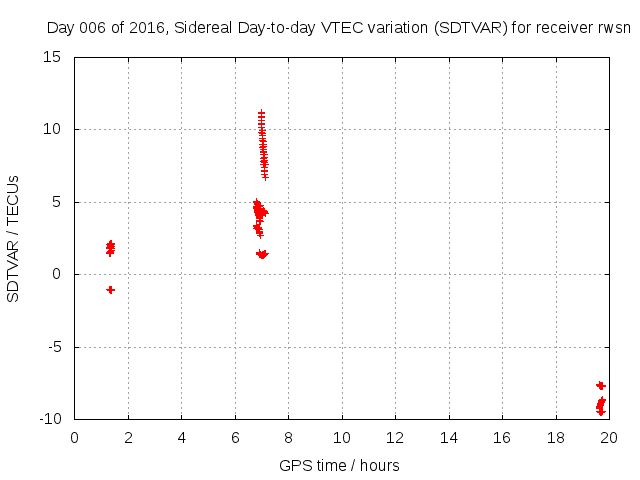 Day 006 of 2016, Sidereal Day-to-day VTEC variation (SDTVAR) for receiver rwsn

SDTVAR / TECUs

15
10
5
0
-5
-10

0 2 4 6 8 10 12 14 16 18 20

GPS time / hours